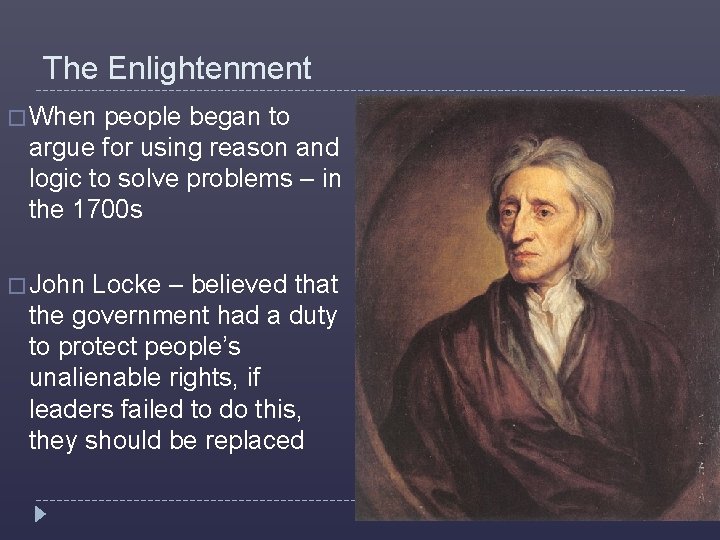 The Enlightenment

□ When people began to argue for using reason and logic to solve problems – in the 1700s

□ John Locke – believed that the government had a duty to protect people's unalienable rights, if leaders failed to do this, they should be replaced